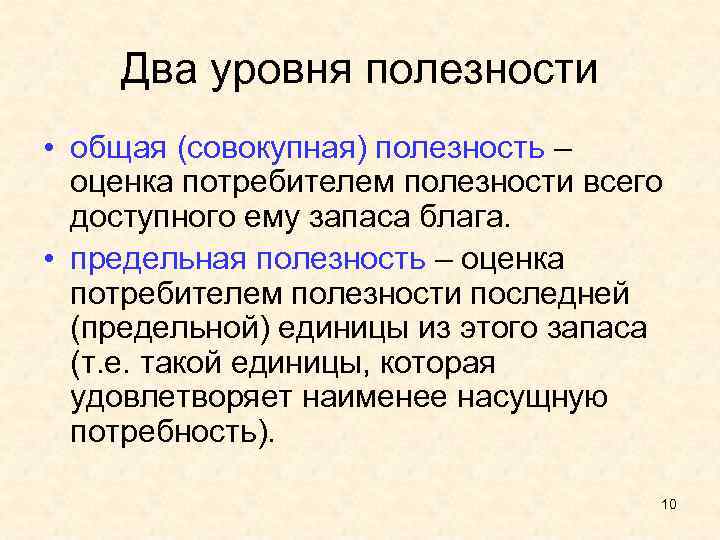 Два уровня полезности

• общая (совокупная) полезность – оценка потребителем полезности всего доступного ему запаса блага.

• предельная полезность – оценка потребителем полезности последней (предельной) единицы из этого запаса (т.е. такой единицы, которая удовлетворяет наименее насущную потребность).

10